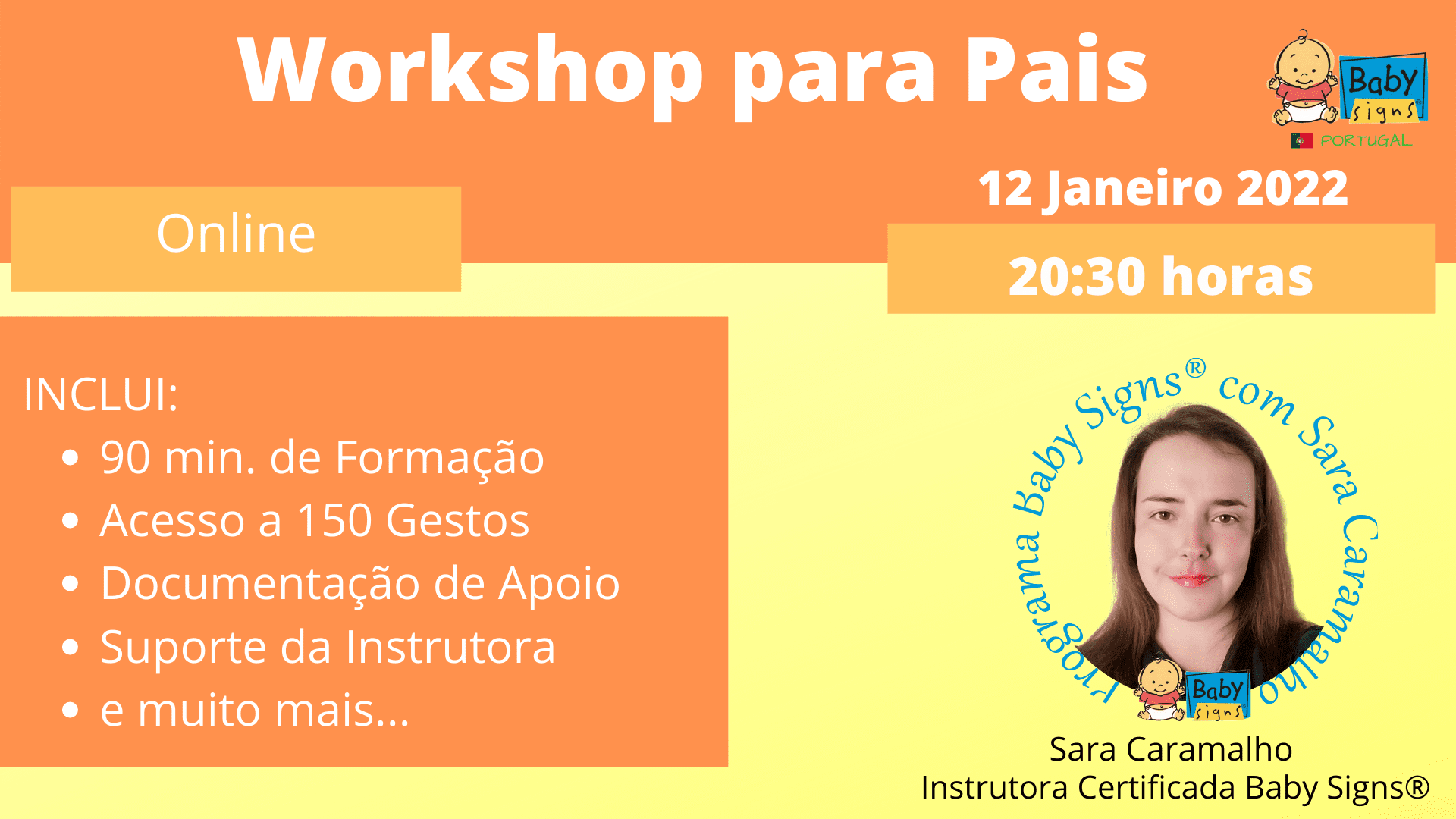 Workshop para Pais

Baby signs
PORTUGAL

Online

12 Janeiro 2022

20:30 horas

INCLUI:
• 90 min. de Formação
• Acesso a 150 Gestos
• Documentação de Apoio
• Suporte da Instrutora
• e muito mais...

Programa Baby Signs® com Sara Caramalho

Baby signs

Sara Caramalho
Instrutora Certificada Baby Signs®